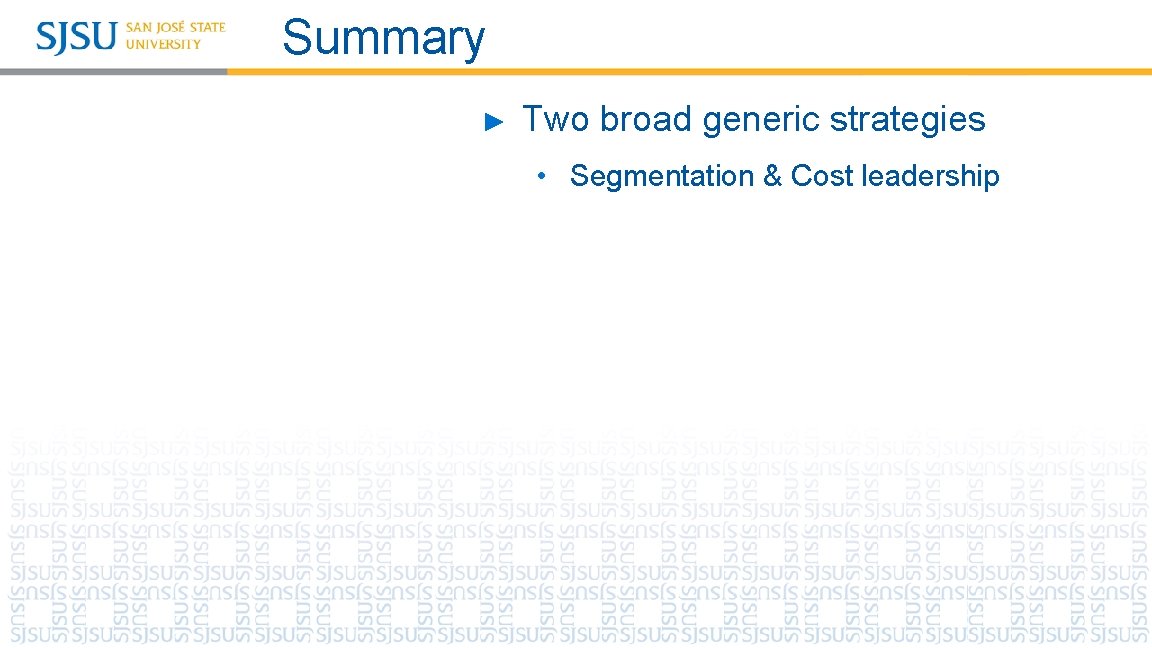 SJSU SAN JOSÉ STATE UNIVERSITY

Summary

► Two broad generic strategies

• Segmentation & Cost leadership